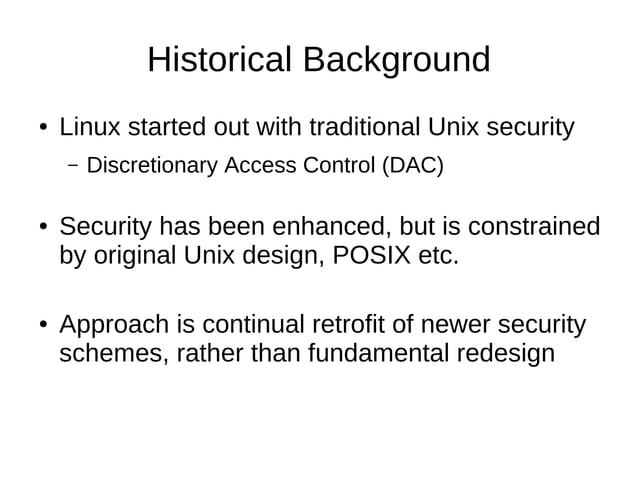 Historical Background

• Linux started out with traditional Unix security
– Discretionary Access Control (DAC)

• Security has been enhanced, but is constrained by original Unix design, POSIX etc.

• Approach is continual retrofit of newer security schemes, rather than fundamental redesign